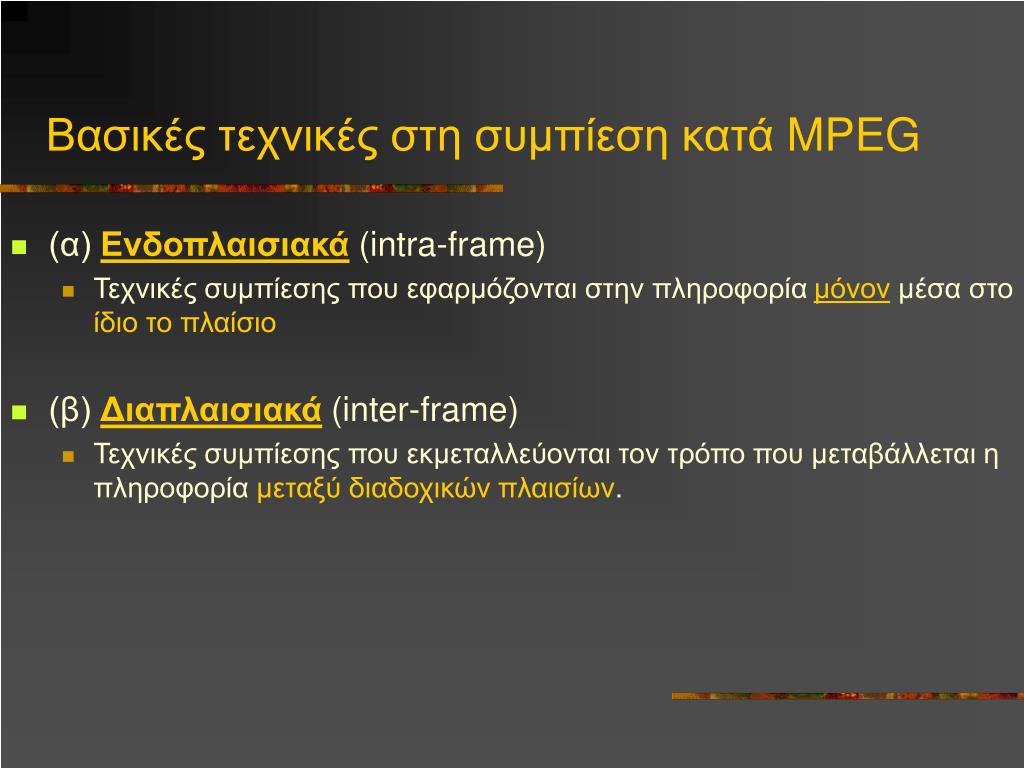 Βασικές τεχνικές στη συμπίεση κατά MPEG

(α) Ενδοπλαισιακά (intra-frame)

Τεχνικές συμπίεσης που εφαρμόζονται στην πληροφορία μόνον μέσα στο ίδιο το πλαίσιο

(β) Διαπλαισιακά (inter-frame)

Τεχνικές συμπίεσης που εκμεταλλεύονται τον τρόπο που μεταβάλλεται η πληροφορία μεταξύ διαδοχικών πλαισίων.